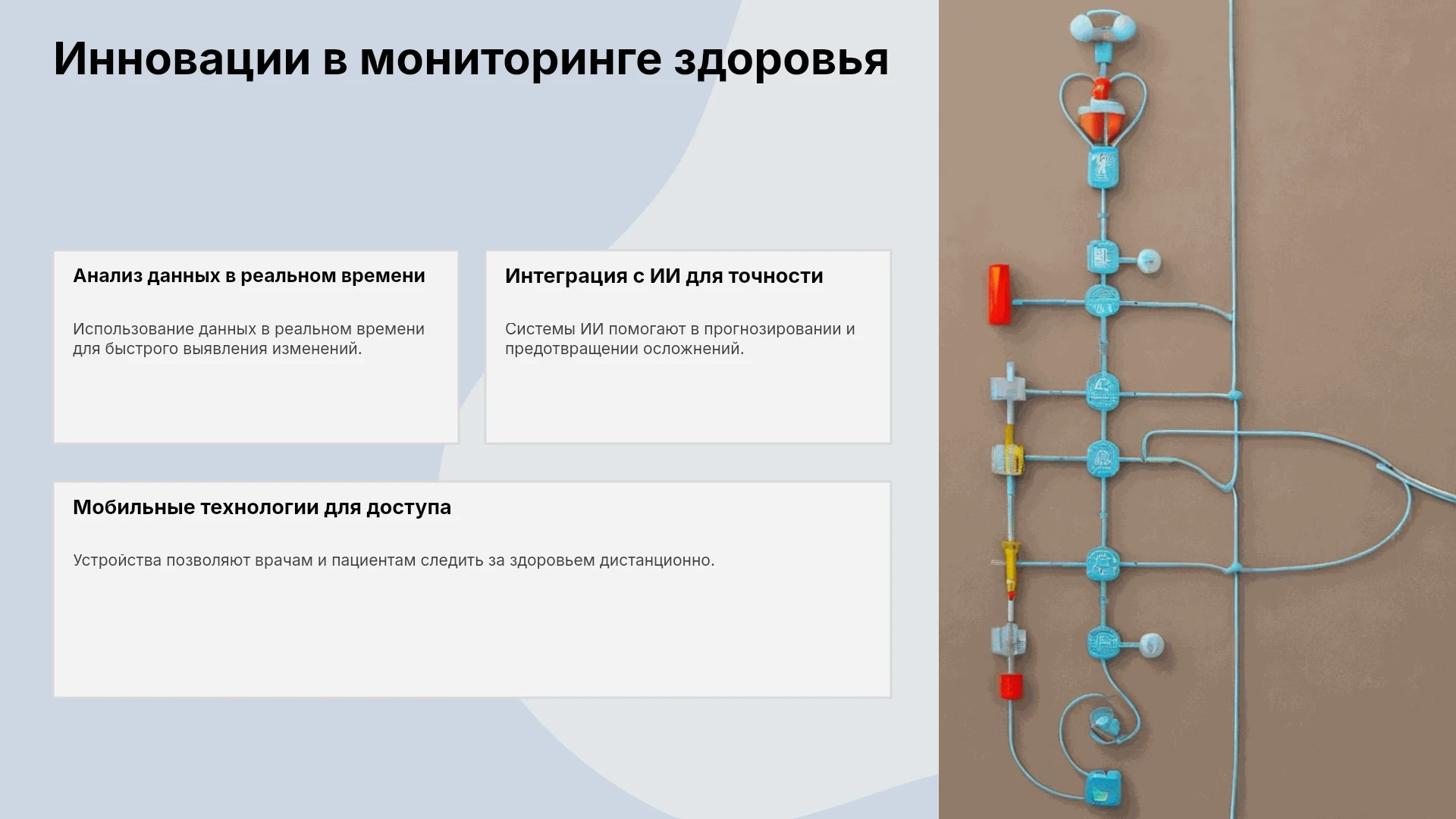 Инновации в мониторинге здоровья

Анализ данных в реальном времени

Использование данных в реальном времени для быстрого выявления изменений.

Интеграция с ИИ для точности

Системы ИИ помогают в прогнозировании и предотвращении осложнений.

Мобильные технологии для доступа

Устройства позволяют врачам и пациентам следить за здоровьем дистанционно.